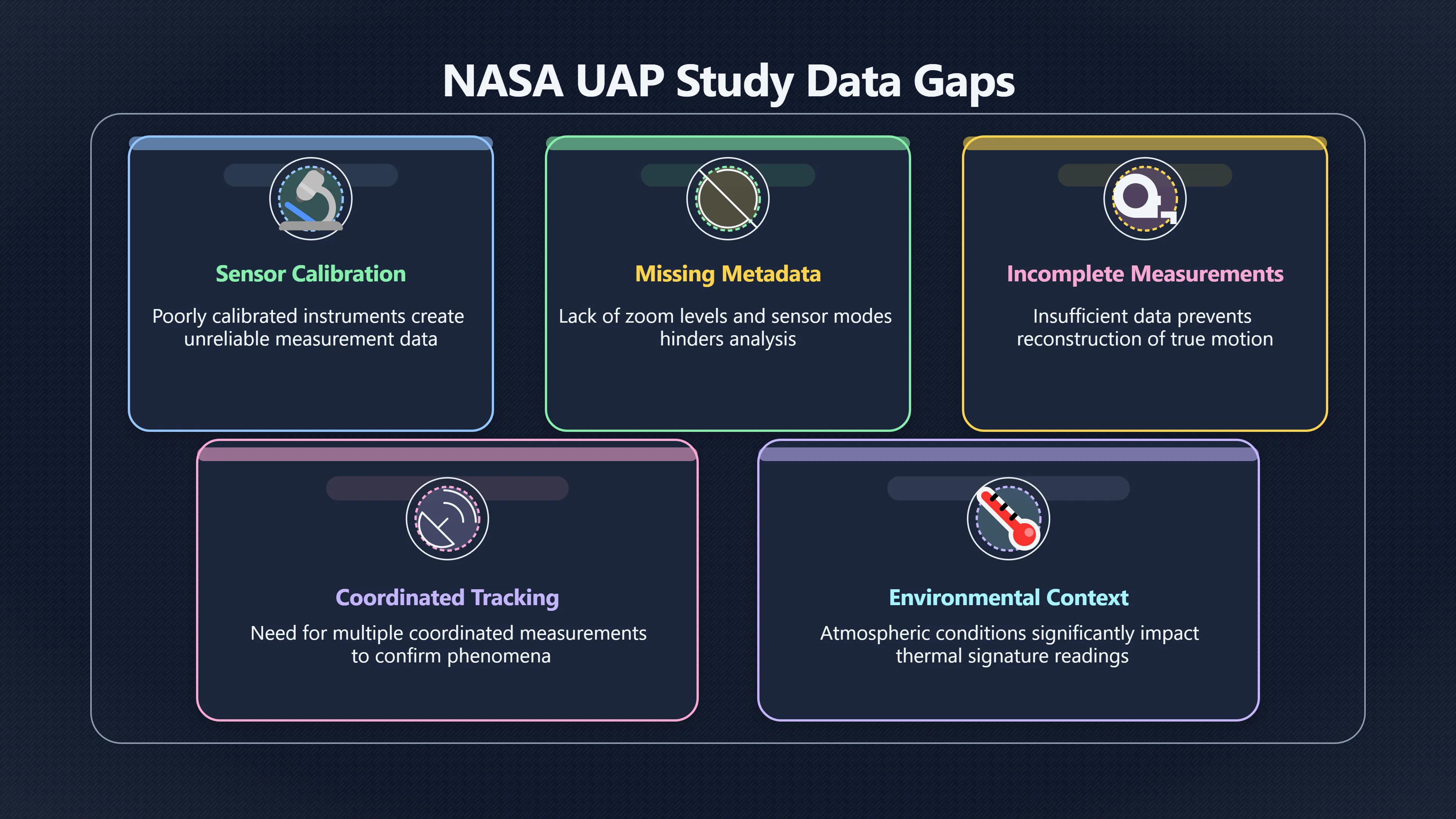 NASA UAP Study Data Gaps

Sensor Calibration

Poorly calibrated instruments create unreliable measurement data

Missing Metadata

Lack of zoom levels and sensor modes hinders analysis

Incomplete Measurements

Insufficient data prevents reconstruction of true motion

Coordinated Tracking

Need for multiple coordinated measurements to confirm phenomena

Environmental Context

Atmospheric conditions significantly impact thermal signature readings